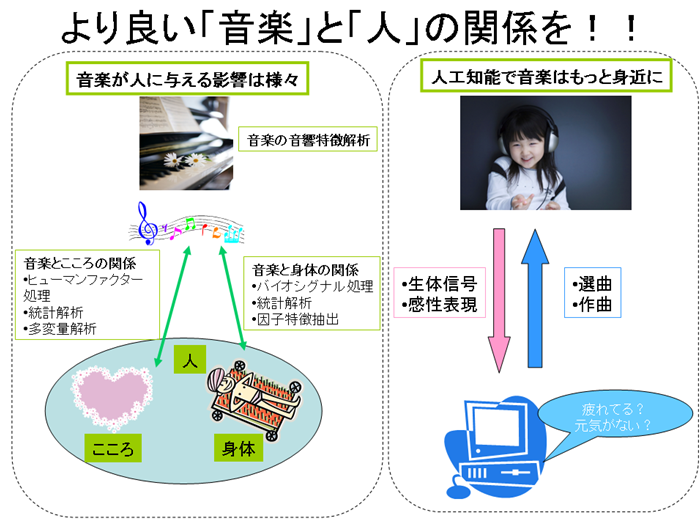 より良い「音楽」と「人」の関係を！！

音楽が人に与える影響は様々

音楽の音響特徴解析

音楽とこころの関係
•ヒューマンファクター処理
•統計解析
•多変量解析

音楽と身体の関係
•バイオシグナル処理
•統計解析
•因子特徴抽出

人

こころ

身体

人工知能で音楽はもっと身近に

•生体信号
•感性表現

•選曲
•作曲

疲れてる？
元気がない？